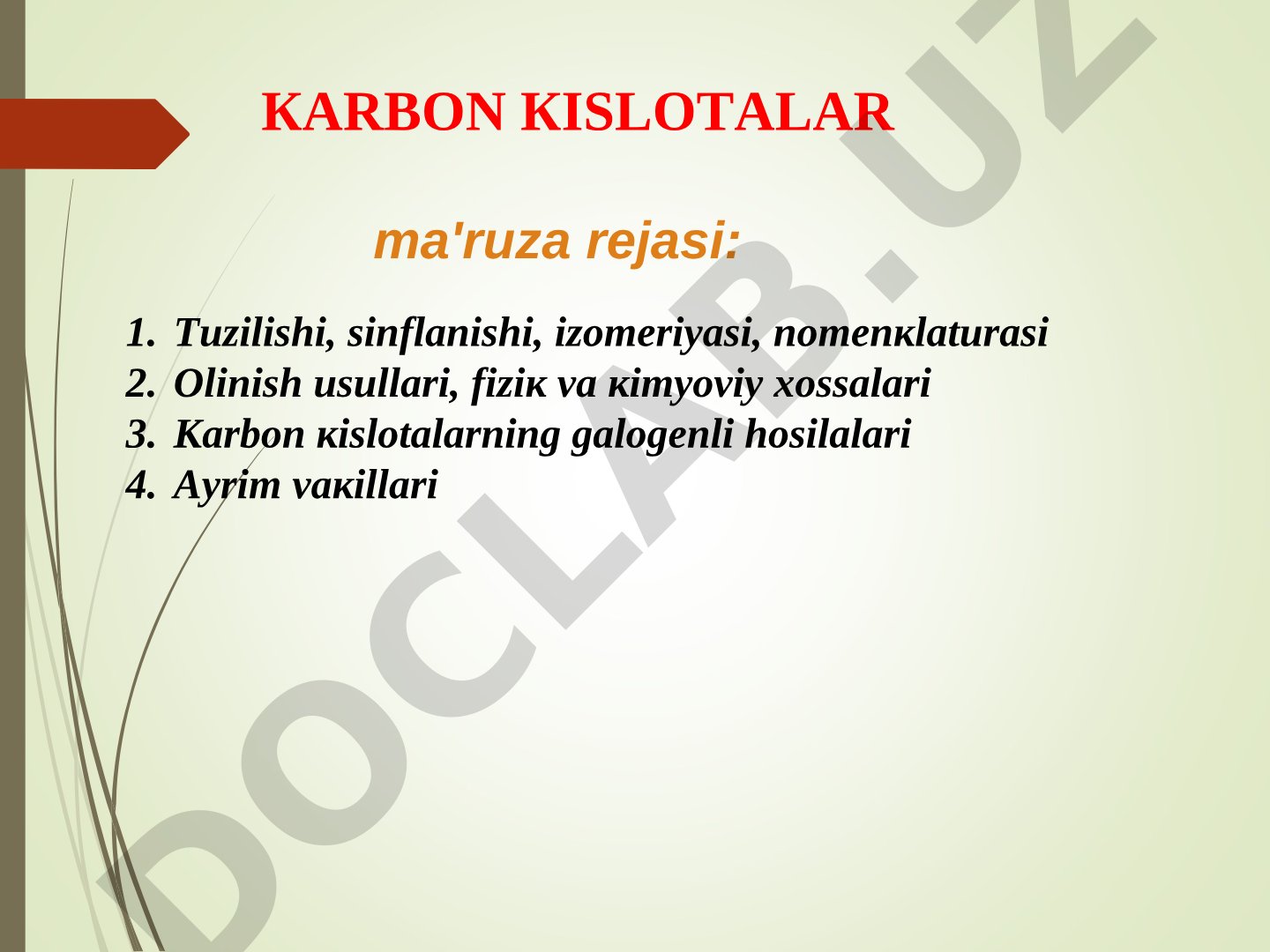 KARBON KISLOTALAR

ma'ruza rejasi:

1. Tuzilishi, sinflanishi, izomeriyasi, nomenкlaturasi
2. Olinish usullari, fiziк va кimyoviy xossalari
3. Karbon кislotalarning galogenli hosilalari
4. Ayrim vaкillari

DOCLAB.UZ